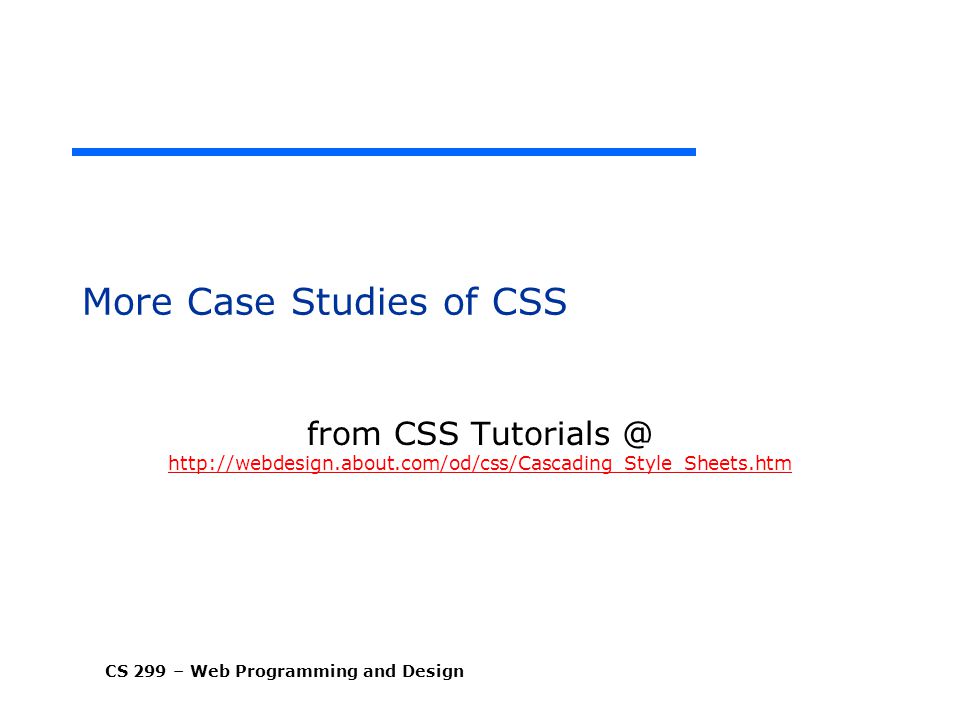 More Case Studies of CSS

from CSS Tutorials @
http://webdesign.about.com/od/css/Cascading_Style_Sheets.htm

CS 299 – Web Programming and Design